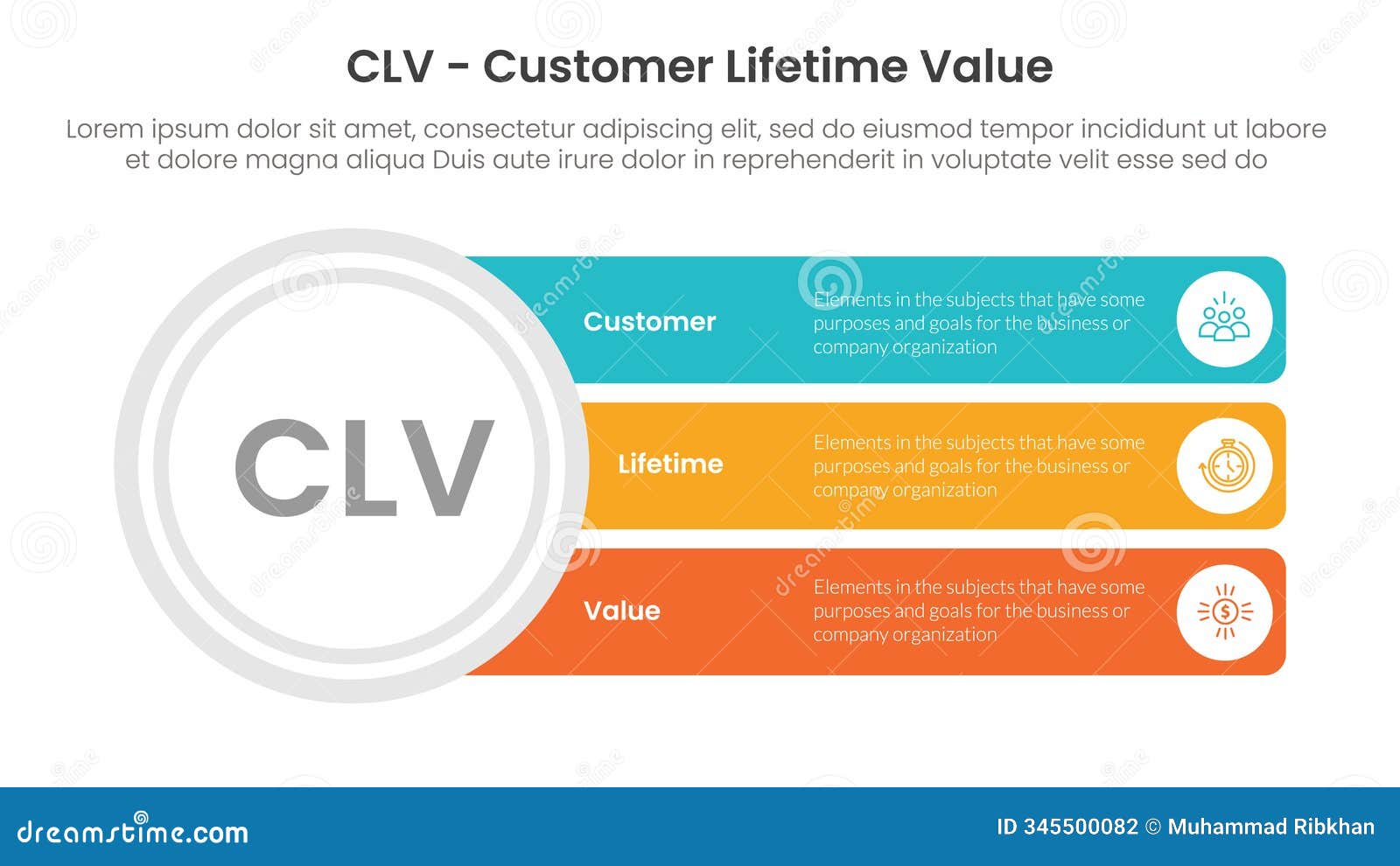 CLV - Customer Lifetime Value

Lorem ipsum dolor sit amet, consectetur adipiscing elit, sed do eiusmod tempor incididunt ut labore et dolore magna aliqua Duis aute irure dolor in reprehenderit in voluptate velit esse sed do

CLV

Customer

Elements in the subjects that have some purposes and goals for the business or company organization

Lifetime

Elements in the subjects that have some purposes and goals for the business or company organization

Value

Elements in the subjects that have some purposes and goals for the business or company organization

dreamstime.com

ID 345500082 © Muhammad Ribkhan